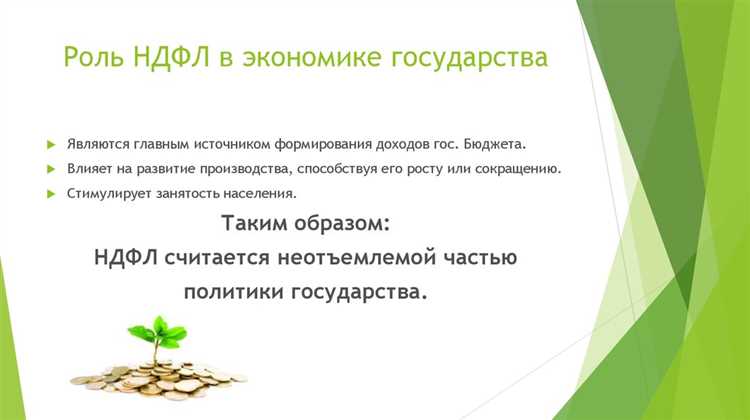 Роль НДФЛ в экономике государства

Являются главным источником формирования доходов гос. Бюджета.

Влияет на развитие производства, способствуя его росту или сокращению.

Стимулирует занятость населения.

Таким образом:
НДФЛ считается неотъемлемой частью политики государства.